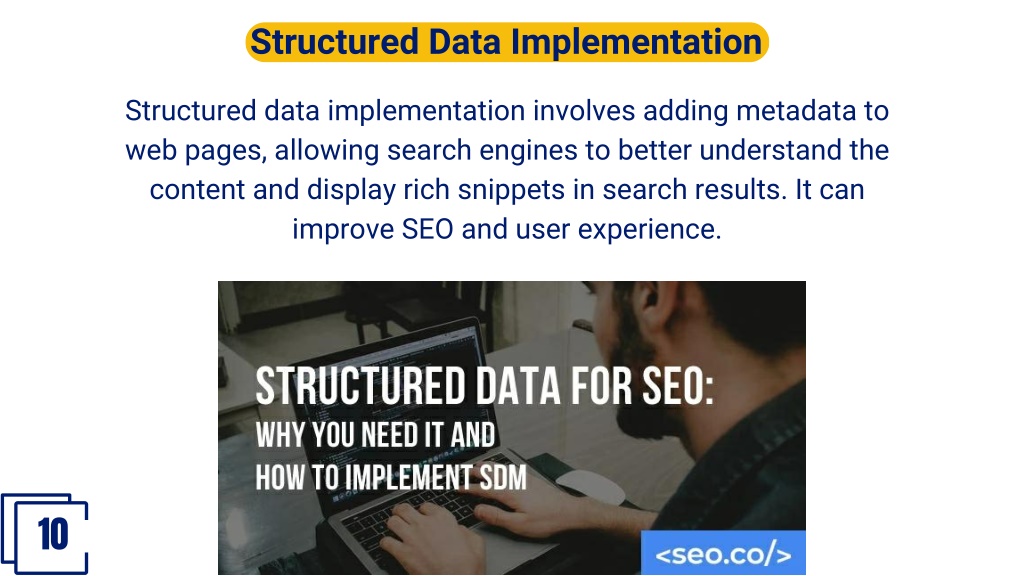 Structured Data Implementation

Structured data implementation involves adding metadata to web pages, allowing search engines to better understand the content and display rich snippets in search results. It can improve SEO and user experience.

STRUCTURED DATA FOR SEO:
WHY YOU NEED IT AND
HOW TO IMPLEMENT SDM

<seo.co/>

10